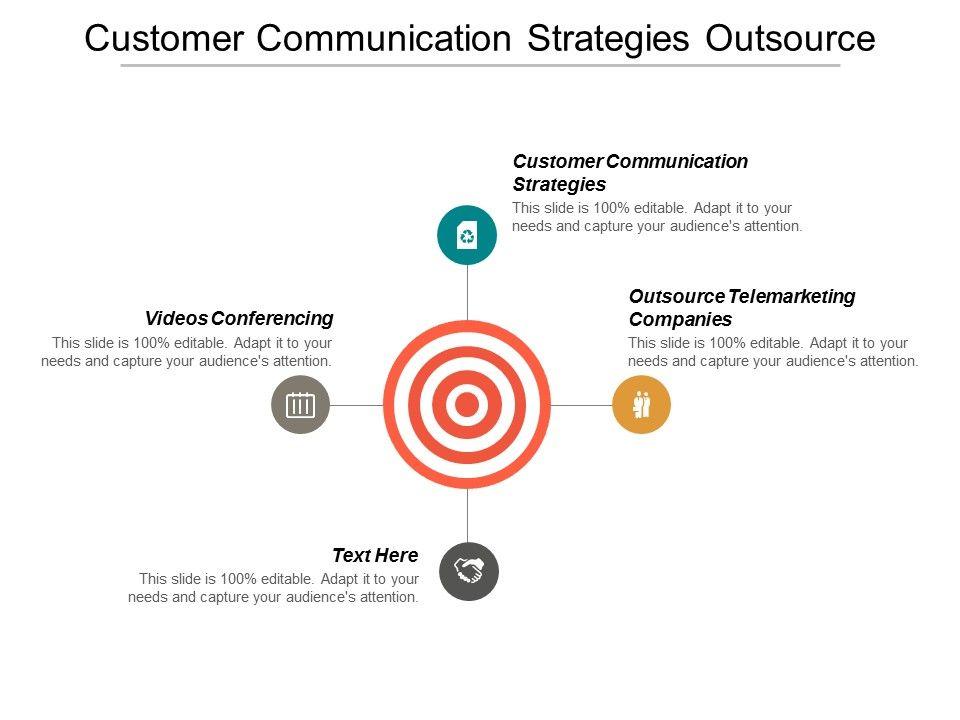 Customer Communication Strategies Outsource

Customer Communication Strategies
This slide is 100% editable. Adapt it to your needs and capture your audience's attention.

Videos Conferencing
This slide is 100% editable. Adapt it to your needs and capture your audience's attention.

Outsource Telemarketing Companies
This slide is 100% editable. Adapt it to your needs and capture your audience's attention.

Text Here
This slide is 100% editable. Adapt it to your needs and capture your audience's attention.